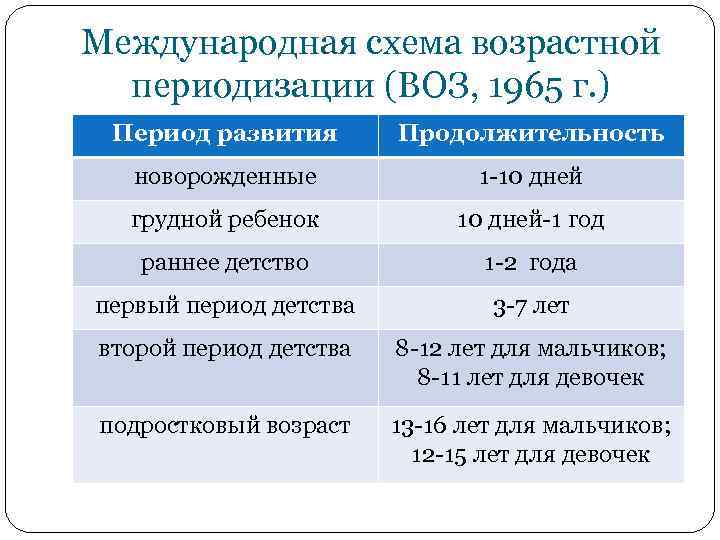 Международная схема возрастной периодизации (ВОЗ, 1965 г.)

| Период развития | Продолжительность |
|---|---|
| новорожденные | 1-10 дней |
| грудной ребенок | 10 дней-1 год |
| раннее детство | 1-2 года |
| первый период детства | 3-7 лет |
| второй период детства | 8-12 лет для мальчиков; 8-11 лет для девочек |
| подростковый возраст | 13-16 лет для мальчиков; 12-15 лет для девочек |